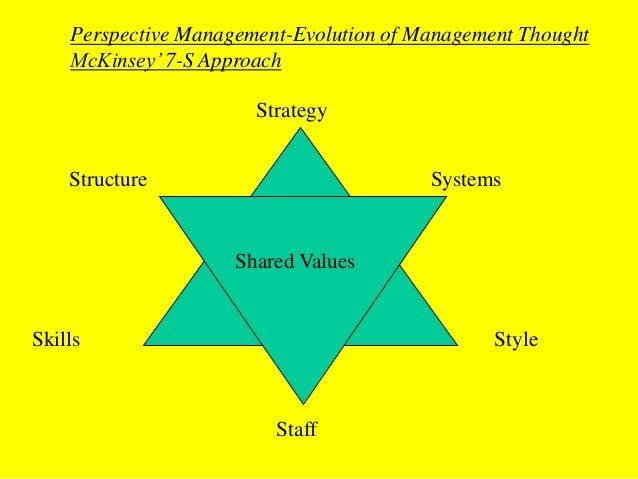 Perspective Management-Evolution of Management Thought
McKinsey' 7-S Approach

Strategy

Structure

Systems

Shared Values

Skills

Style

Staff